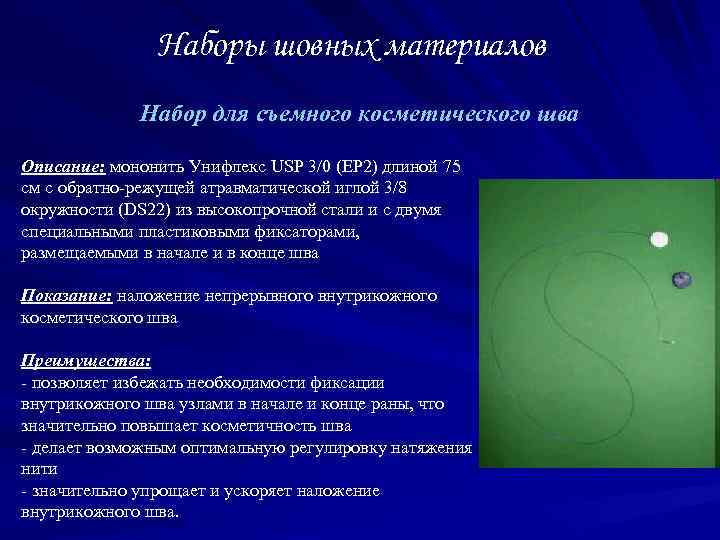 Наборы шовных материалов

Набор для съемного косметического шва

Описание: мононить Унифлекс USP 3/0 (EP2) длиной 75 см с обратно-режущей атравматической иглой 3/8 окружности (DS22) из высокопрочной стали и с двумя специальными пластиковыми фиксаторами, размещаемыми в начале и в конце шва

Показание: наложение непрерывного внутрикожного косметического шва

Преимущества:
- позволяет избежать необходимости фиксации внутрикожного шва узлами в начале и конце раны, что значительно повышает косметичность шва
- делает возможным оптимальную регулировку натяжения нити
- значительно упрощает и ускоряет наложение внутрикожного шва.